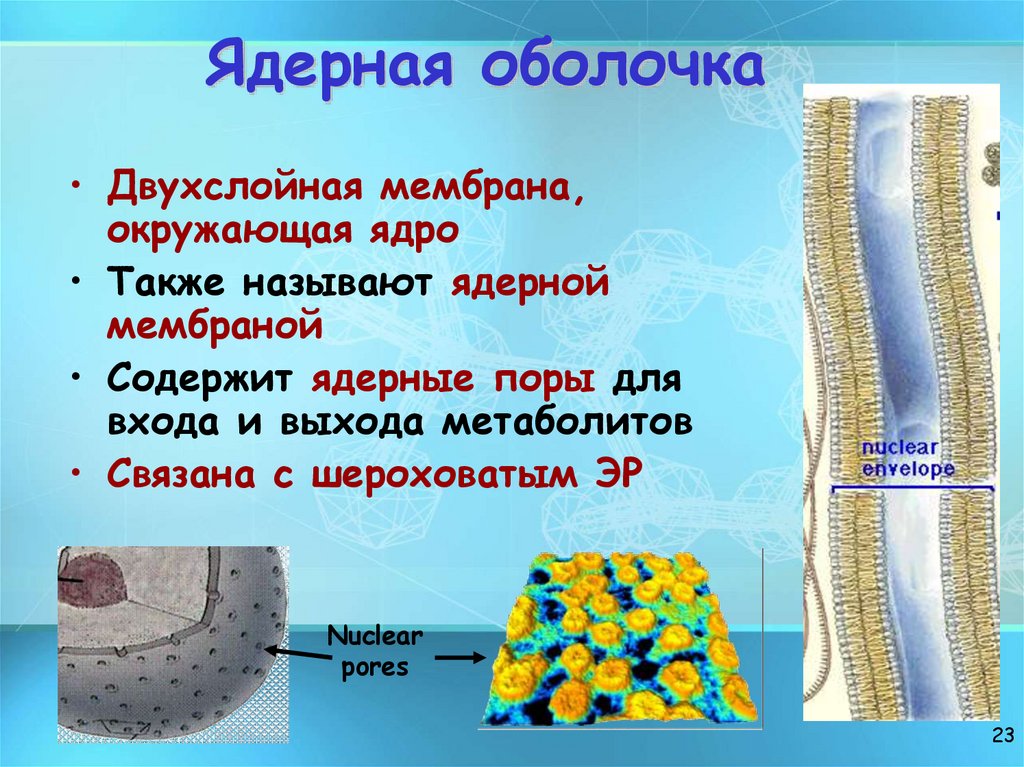 Ядерная оболочка

• Двухслойная мембрана, окружающая ядро
• Также называют ядерной мембраной
• Содержит ядерные поры для входа и выхода метаболитов
• Связана с шероховатым ЭР

nuclear envelope

Nuclear pores

23